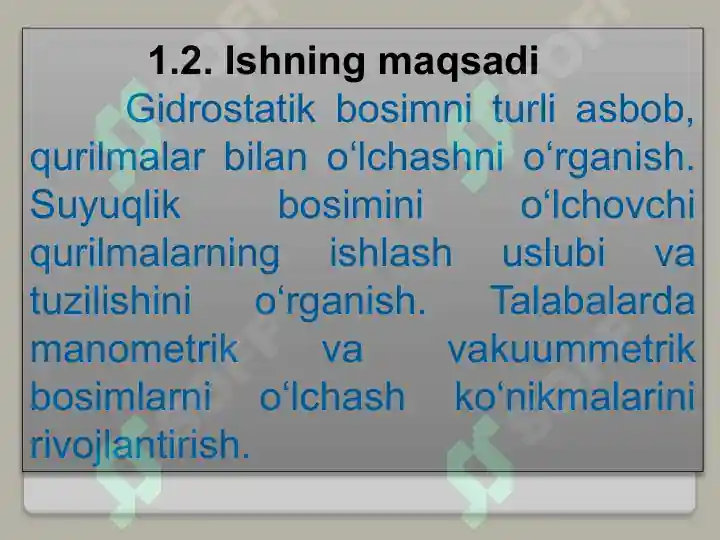 1.2. Ishning maqsadi

Gidrostatik bosimni turli asbob, qurilmalar bilan o‘lchashni o‘rganish. Suyuqlik bosimini o‘lchovchi qurilmalarning ishlash uslubi va tuzilishini o‘rganish. Talabalarda manometrik va vakuummetrik bosimlarni o‘lchash ko‘nikmalarini rivojlantirish.